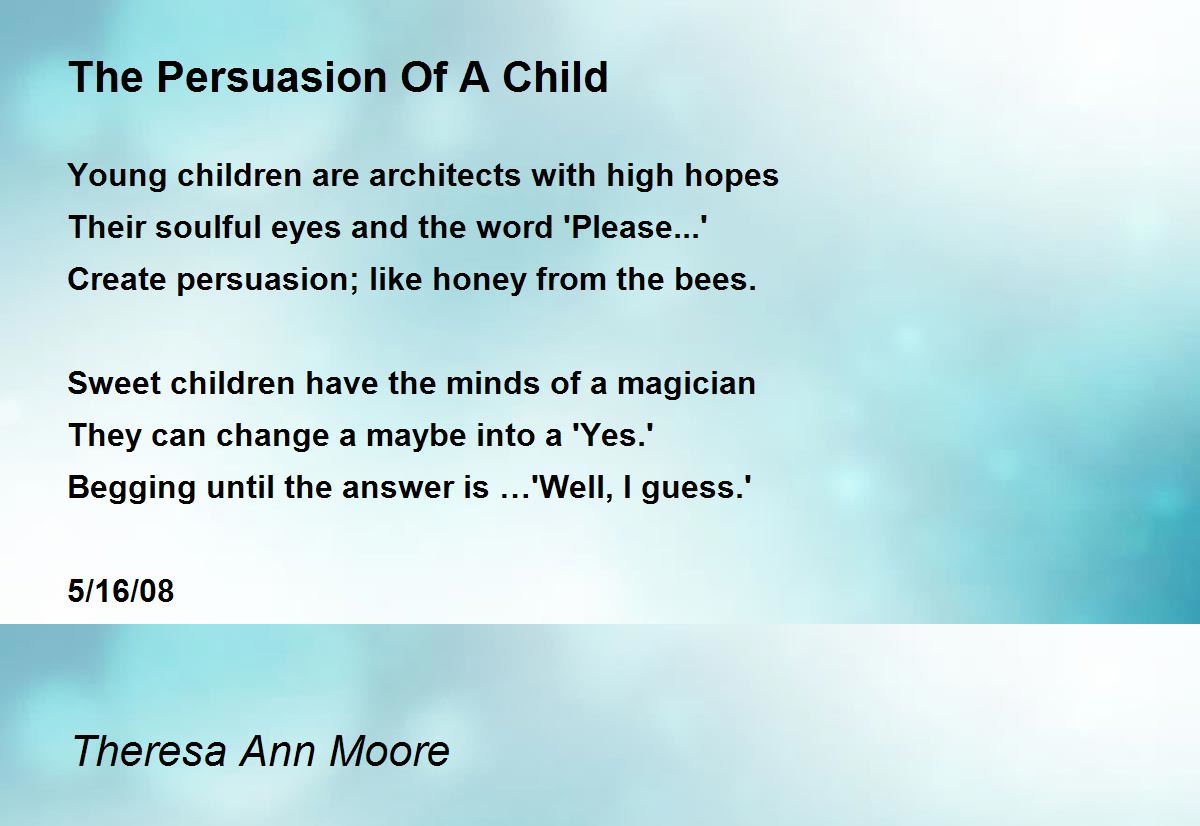 The Persuasion Of A Child

Young children are architects with high hopes
Their soulful eyes and the word 'Please...'
Create persuasion; like honey from the bees.

Sweet children have the minds of a magician
They can change a maybe into a 'Yes.'
Begging until the answer is …'Well, I guess.'

5/16/08

Theresa Ann Moore